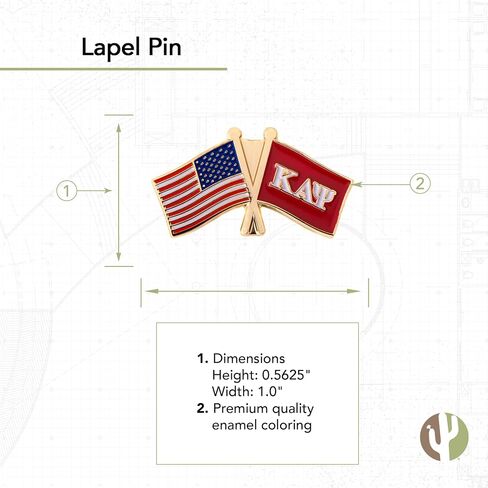 Lapel Pin

1

ΚΑΨ

2

1. Dimensions
Height: 0.5625"
Width: 1.0"
2. Premium quality enamel coloring